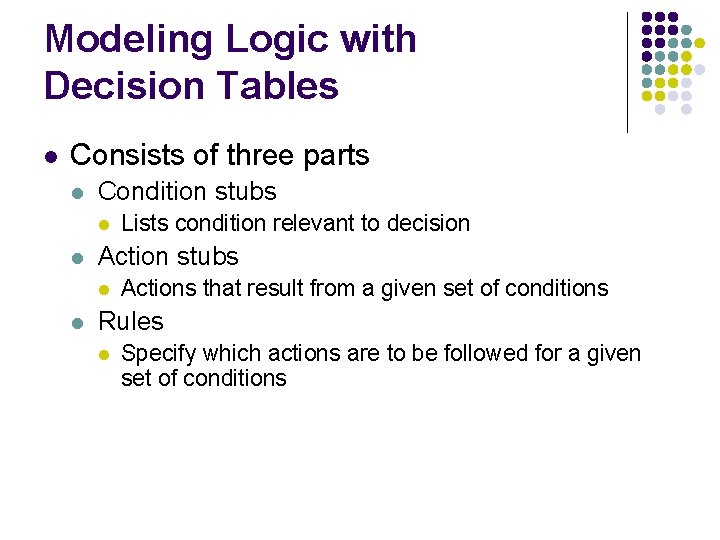 Modeling Logic with Decision Tables

Consists of three parts

Condition stubs

Lists condition relevant to decision

Action stubs

Actions that result from a given set of conditions

Rules

Specify which actions are to be followed for a given set of conditions